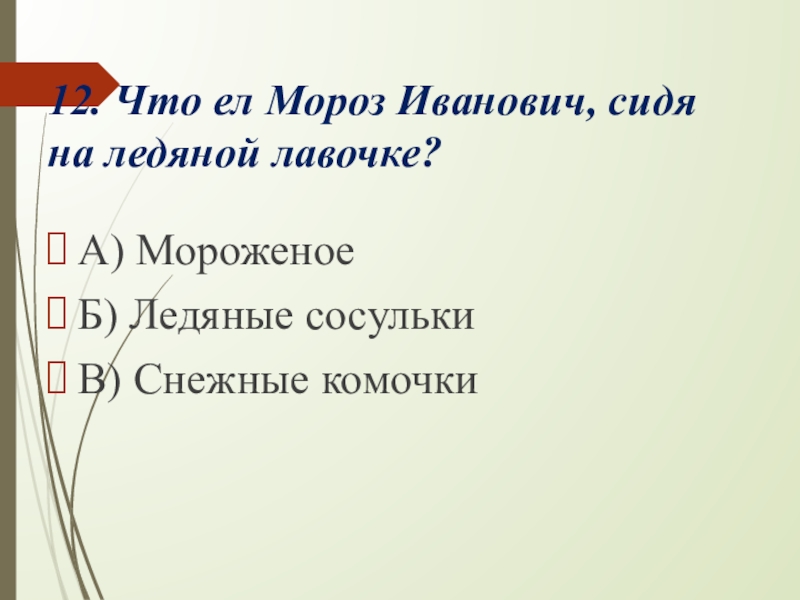 12. Что ел Мороз Иванович, сидя на ледяной лавочке?

А) Мороженое

Б) Ледяные сосульки

В) Снежные комочки